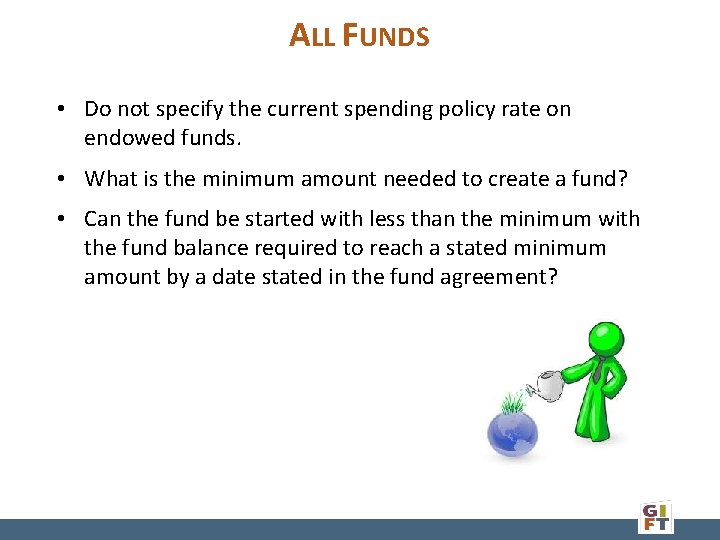 ALL FUNDS

• Do not specify the current spending policy rate on endowed funds.

• What is the minimum amount needed to create a fund?

• Can the fund be started with less than the minimum with the fund balance required to reach a stated minimum amount by a date stated in the fund agreement?

GIFT